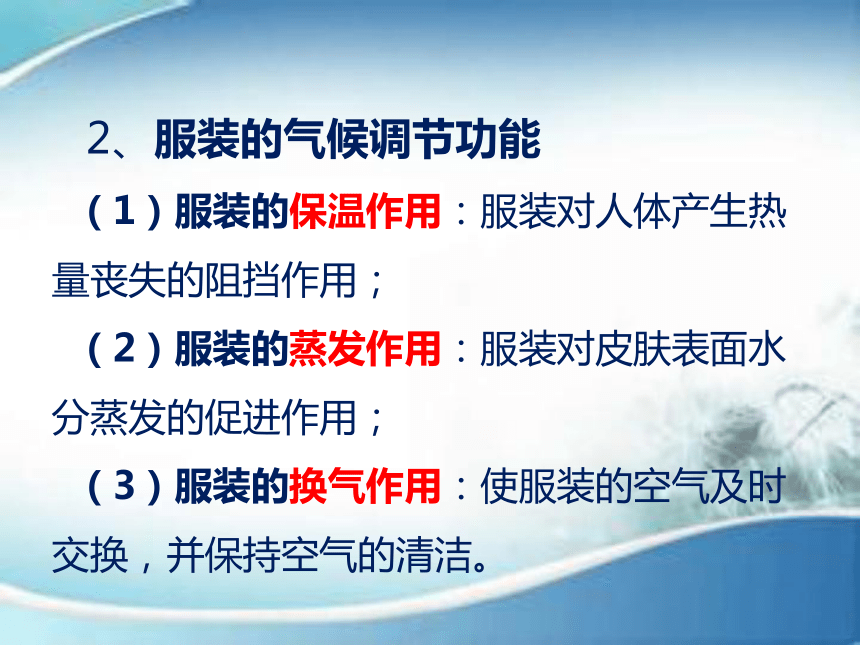 2、服装的气候调节功能

（1）服装的保温作用：服装对人体产生热量丧失的阻挡作用；

（2）服装的蒸发作用：服装对皮肤表面水分蒸发的促进作用；

（3）服装的换气作用：使服装的空气及时交换，并保持空气的清洁。